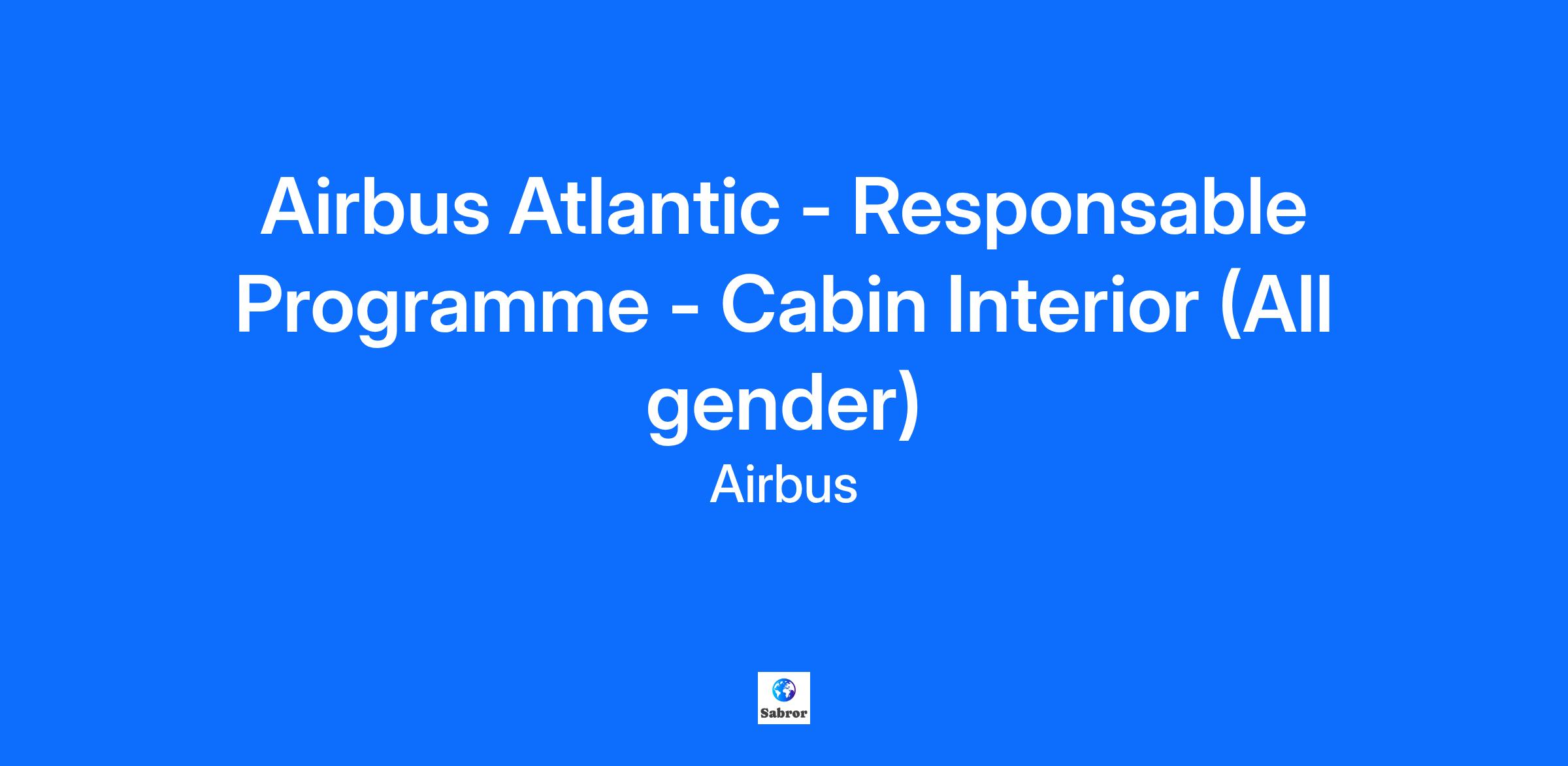 Airbus Atlantic - Responsable Programme - Cabin Interior (All gender)

Airbus

Sabror